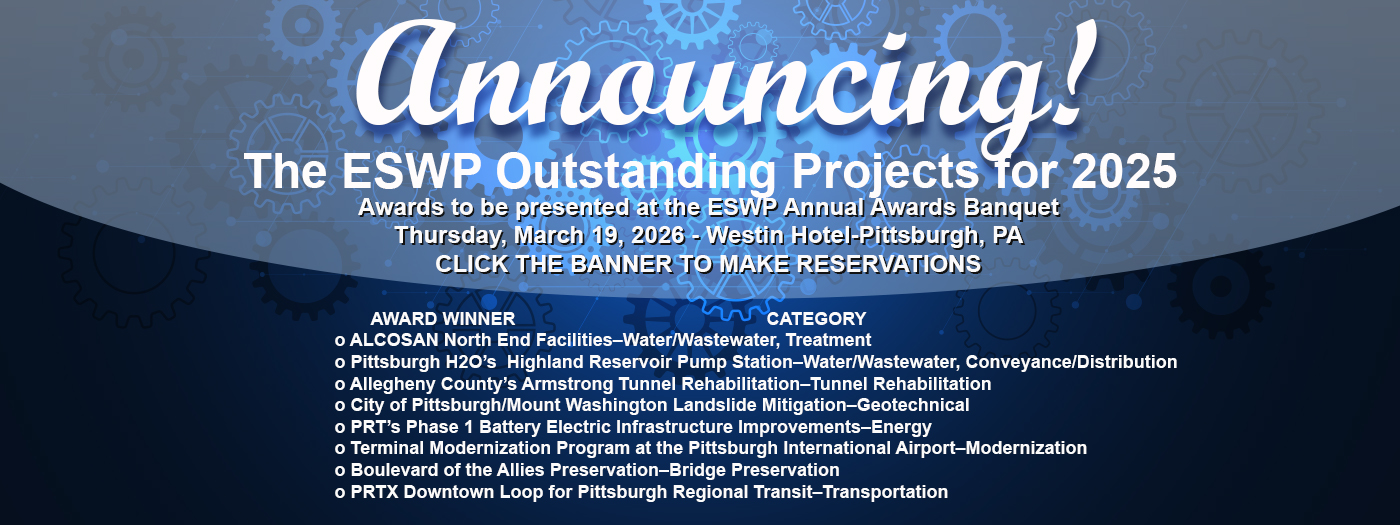 Announcing!

The ESWP Outstanding Projects for 2025

Awards to be presented at the ESWP Annual Awards Banquet
Thursday, March 19, 2026 - Westin Hotel-Pittsburgh, PA
CLICK THE BANNER TO MAKE RESERVATIONS

AWARD WINNER CATEGORY

o ALCOSAN North End Facilities–Water/Wastewater, Treatment
o Pittsburgh H2O's Highland Reservoir Pump Station–Water/Wastewater, Conveyance/Distribution
o Allegheny County's Armstrong Tunnel Rehabilitation–Tunnel Rehabilitation
o City of Pittsburgh/Mount Washington Landslide Mitigation–Geotechnical
o PRT's Phase 1 Battery Electric Infrastructure Improvements–Energy
o Terminal Modernization Program at the Pittsburgh International Airport–Modernization
o Boulevard of the Allies Preservation–Bridge Preservation
o PRTX Downtown Loop for Pittsburgh Regional Transit–Transportation